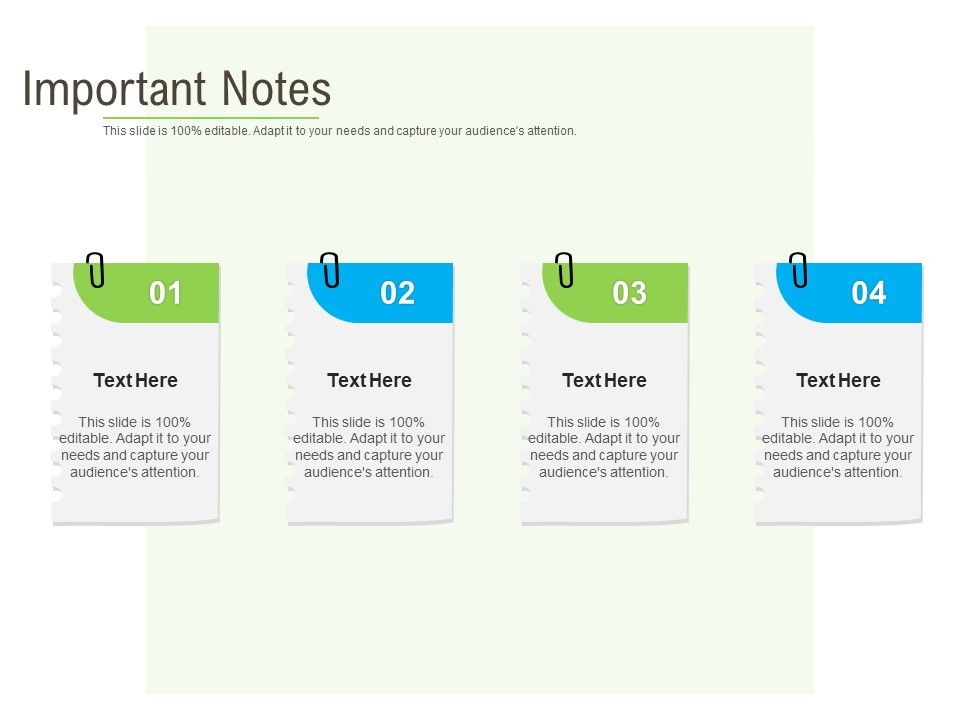 Important Notes

This slide is 100% editable. Adapt it to your needs and capture your audience's attention.

01

Text Here

This slide is 100% editable. Adapt it to your needs and capture your audience's attention.

02

Text Here

This slide is 100% editable. Adapt it to your needs and capture your audience's attention.

03

Text Here

This slide is 100% editable. Adapt it to your needs and capture your audience's attention.

04

Text Here

This slide is 100% editable. Adapt it to your needs and capture your audience's attention.